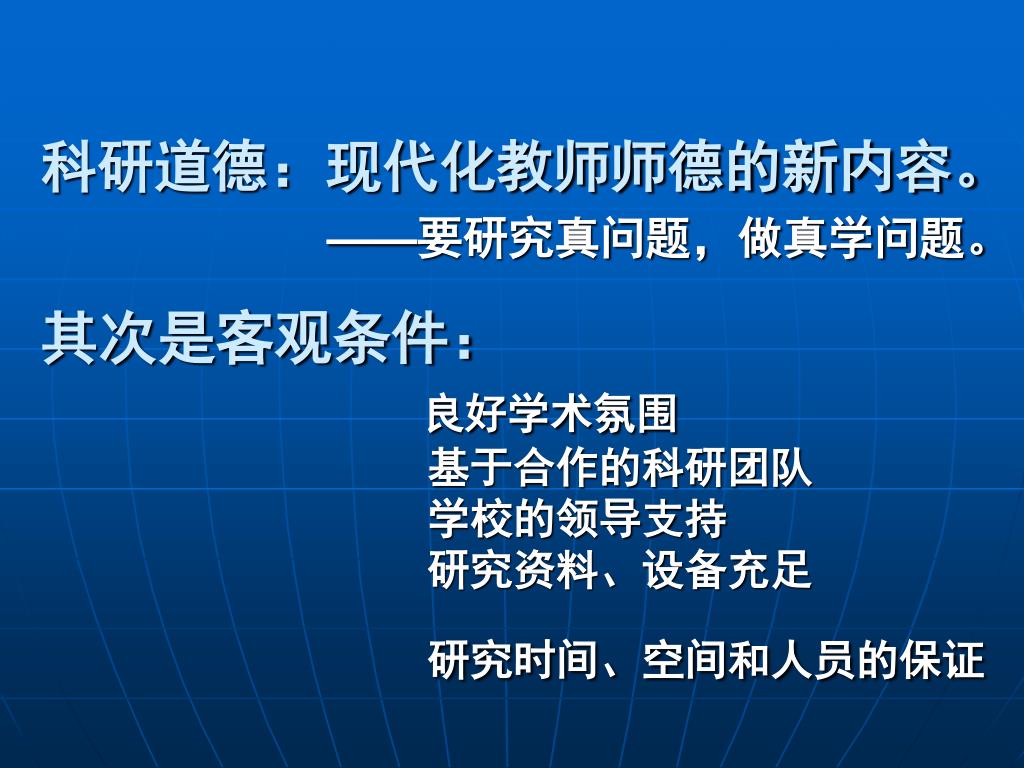 科研道德：现代化教师师德的新内容。

——要研究真问题，做真学问题。

其次是客观条件：

良好学术氛围
基于合作的科研团队
学校的领导支持
研究资料、设备充足

研究时间、空间和人员的保证